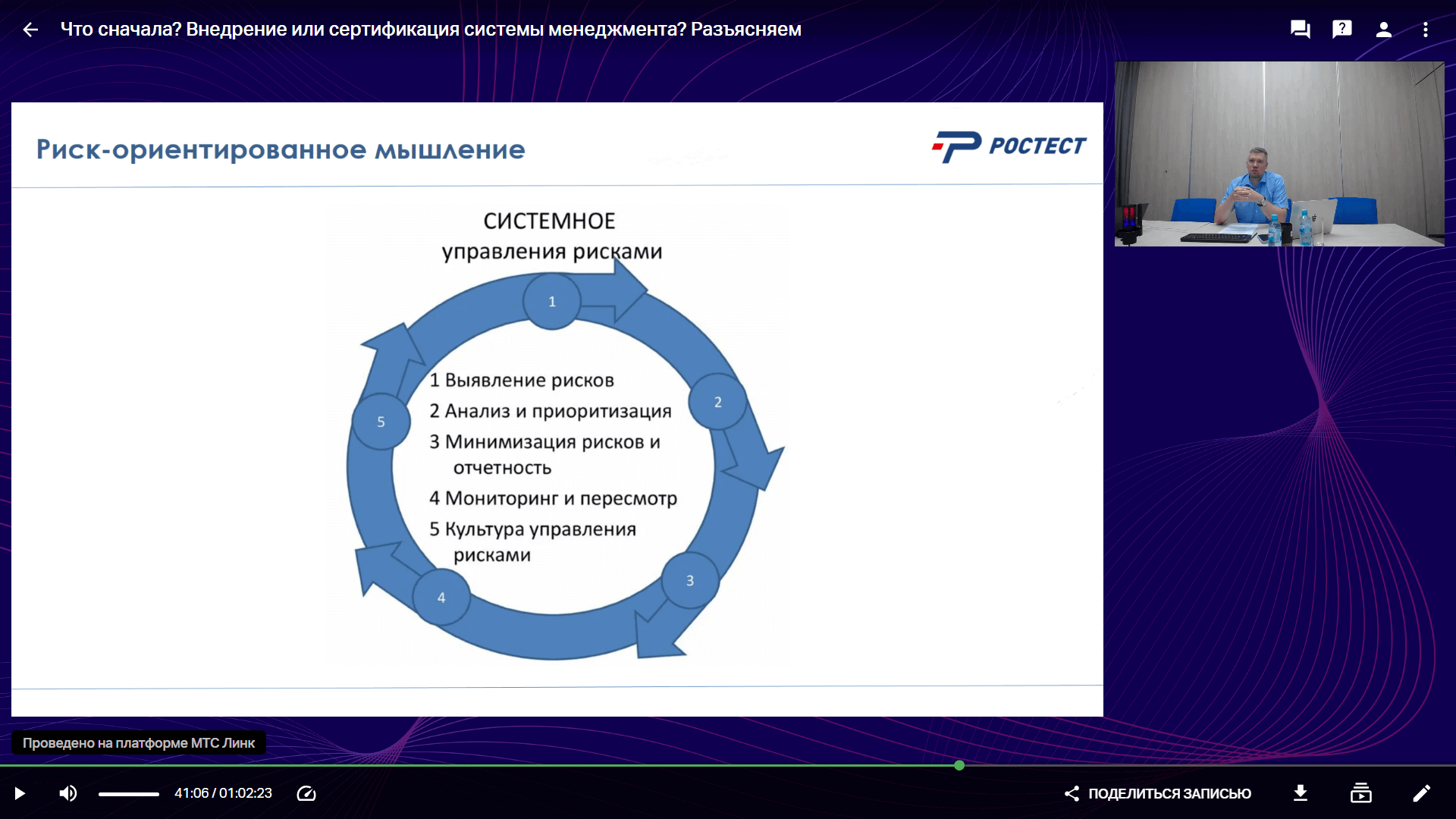 Что сначала? Внедрение или сертификация системы менеджмента? Разъясняем

Риск-ориентированное мышление

РОСТЕСТ

СИСТЕМНОЕ
управления рисками

1

2

3

4

5

1 Выявление рисков
2 Анализ и приоритизация
3 Минимизация рисков и отчетность
4 Мониторинг и пересмотр
5 Культура управления рисками

Проведено на платформе МТС Линк

41:06 / 01:02:23

ПОДЕЛИТЬСЯ ЗАПИСЬЮ